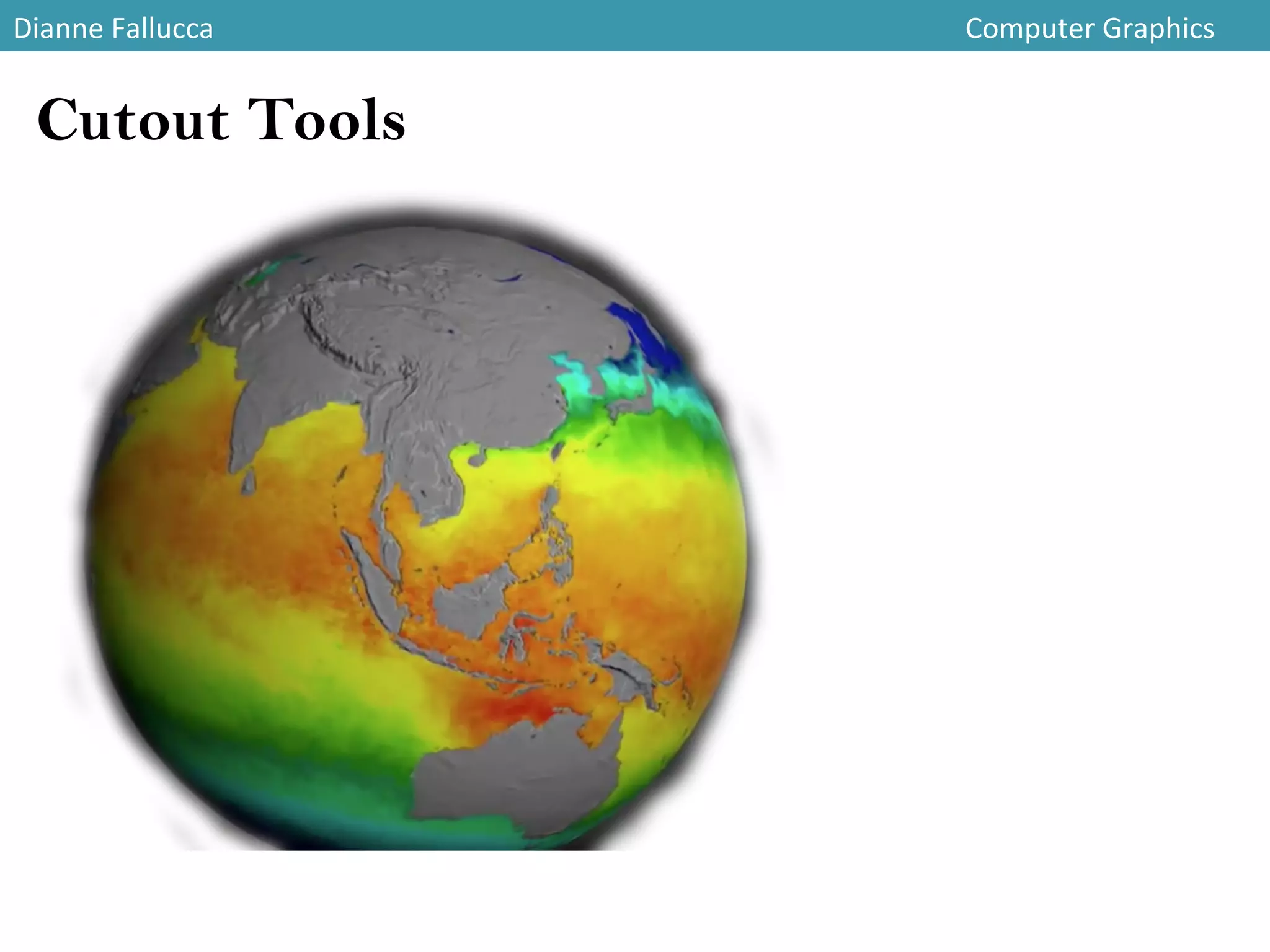 Dianne Fallucca

Computer Graphics

Cutout Tools